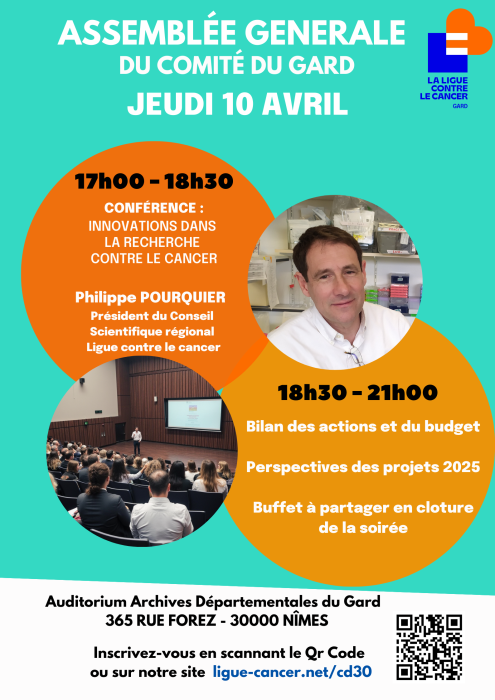 ASSEMBLÉE GENERALE
DU COMITÉ DU GARD
JEUDI 10 AVRIL

LA LIGUE CONTRE LE CANCER
GARD

17h00 - 18h30

CONFÉRENCE :
INNOVATIONS DANS LA RECHERCHE CONTRE LE CANCER

Philippe POURQUIER
Président du Conseil Scientifique régional Ligue contre le cancer

18h30 - 21h00

Bilan des actions et du budget

Perspectives des projets 2025

Buffet à partager en cloture de la soirée

Auditorium Archives Départementales du Gard
365 RUE FOREZ - 30000 NÎMES

Inscrivez-vous en scannant le Qr Code ou sur notre site ligue-cancer.net/cd30